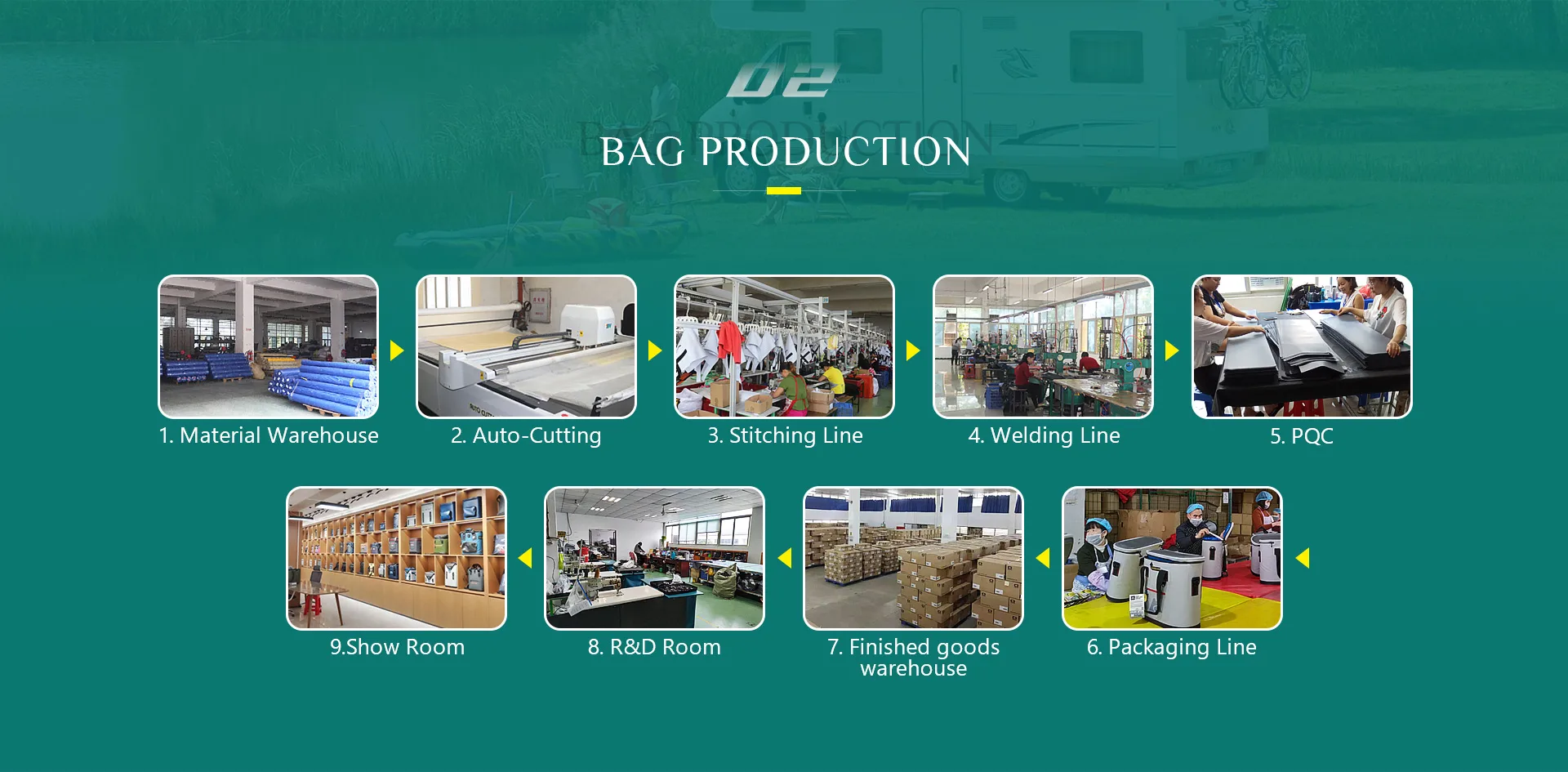 02

BAG PRODUCTION

1. Material Warehouse

2. Auto-Cutting

3. Stitching Line

4. Welding Line

5. PQC

9.Show Room

8. R&D Room

7. Finished goods warehouse

6. Packaging Line